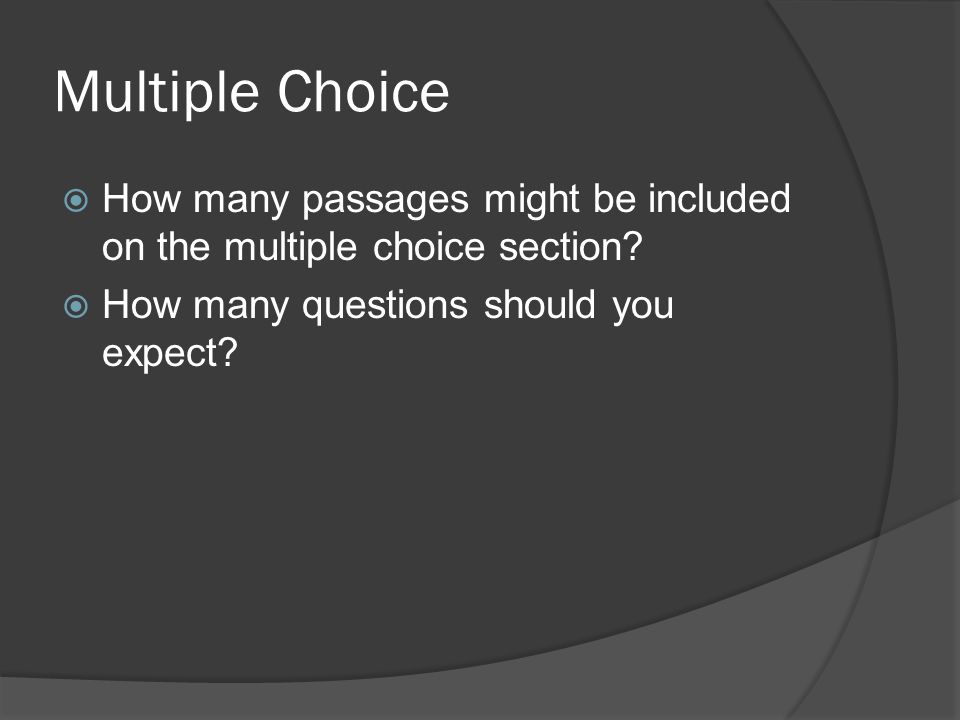 Multiple Choice

How many passages might be included on the multiple choice section?

How many questions should you expect?